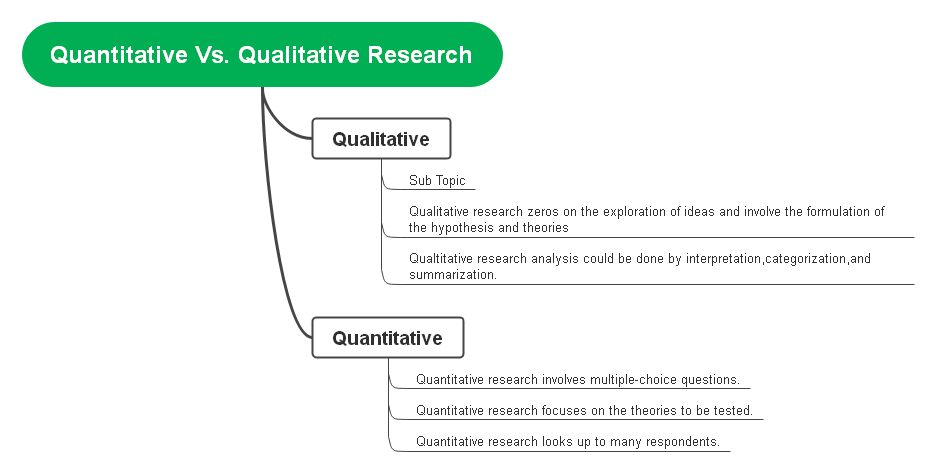 Quantitative Vs. Qualitative Research

Qualitative

Sub Topic

Qualitative research zeros on the exploration of ideas and involve the formulation of the hypothesis and theories

Qualtitative research analysis could be done by interpretation,categorization,and summarization.

Quantitative

Quantitative research involves multiple-choice questions.

Quantitative research focuses on the theories to be tested.

Quantitative research looks up to many respondents.